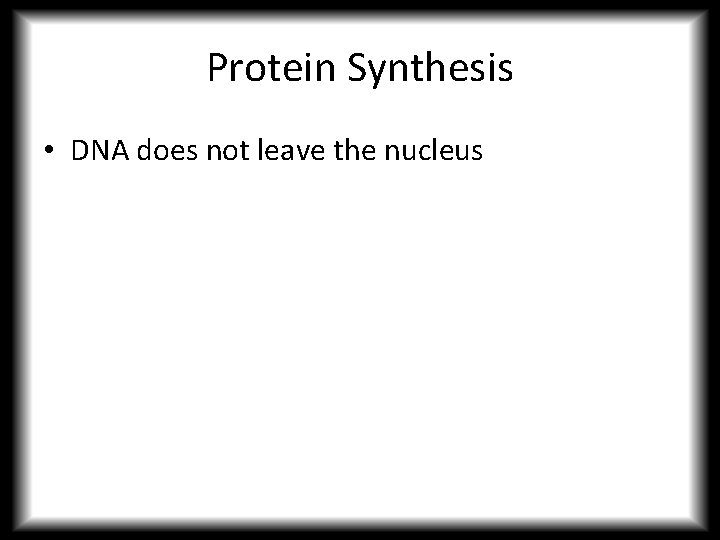 Protein Synthesis

• DNA does not leave the nucleus